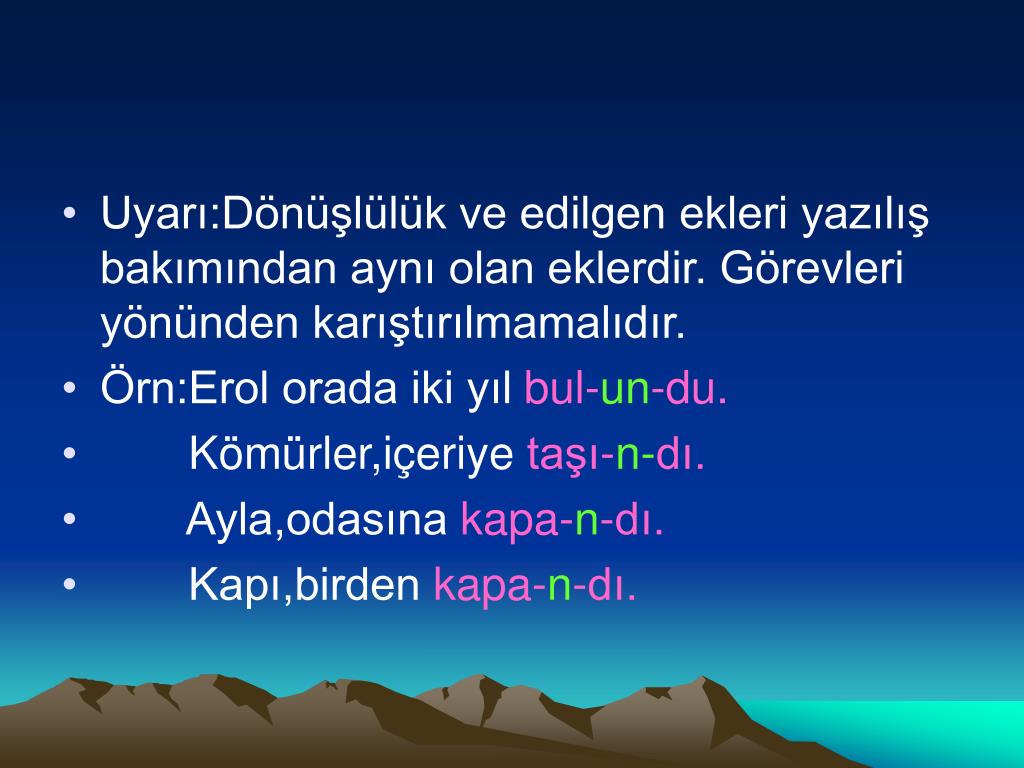 • Uyarı:Dönüşlülük ve edilgen ekleri yazılış bakımından aynı olan eklerdir. Görevleri yönünden karıştırılmamalıdır.
• Örn:Erol orada iki yıl bul-un-du.
• Kömürler,içeriye taşı-n-dı.
• Ayla,odasına kapa-n-dı.
• Kapı,birden kapa-n-dı.